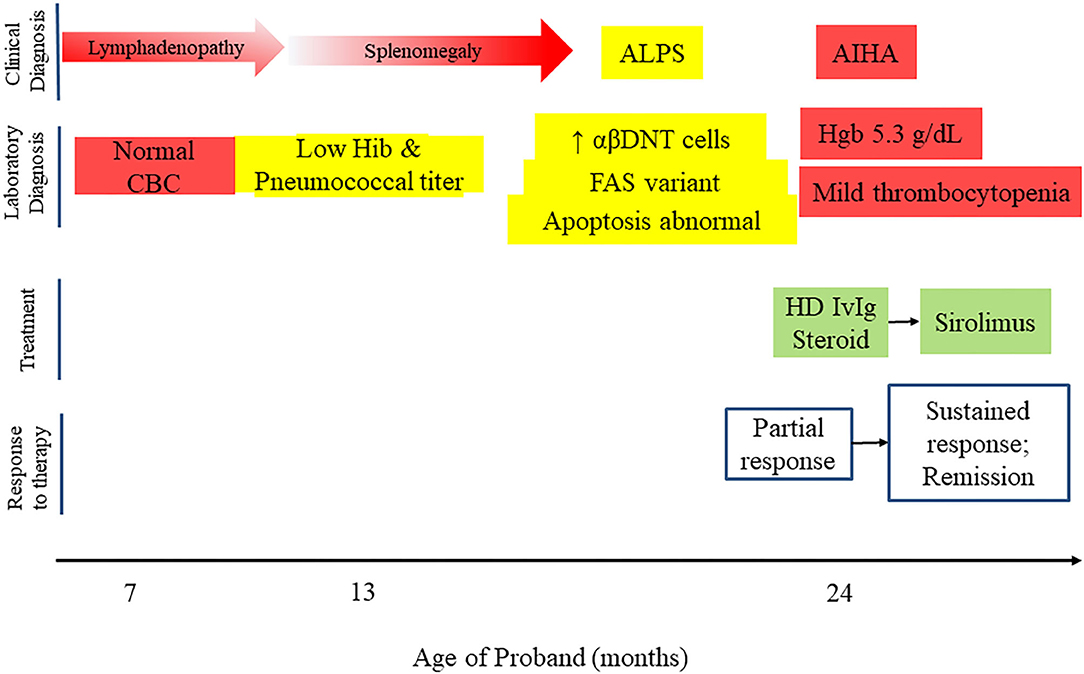 Clinical Diagnosis

Lymphadenopathy

Splenomegaly

ALPS

AIHA

Laboratory Diagnosis

Normal CBC

Low Hib & Pneumococcal titer

↑ αβDNT cells

FAS variant

Apoptosis abnormal

Hgb 5.3 g/dL

Mild thrombocytopenia

Treatment

HD IvIg Steroid

Sirolimus

Response to therapy

Partial response

Sustained response; Remission

7

13

24

Age of Proband (months)